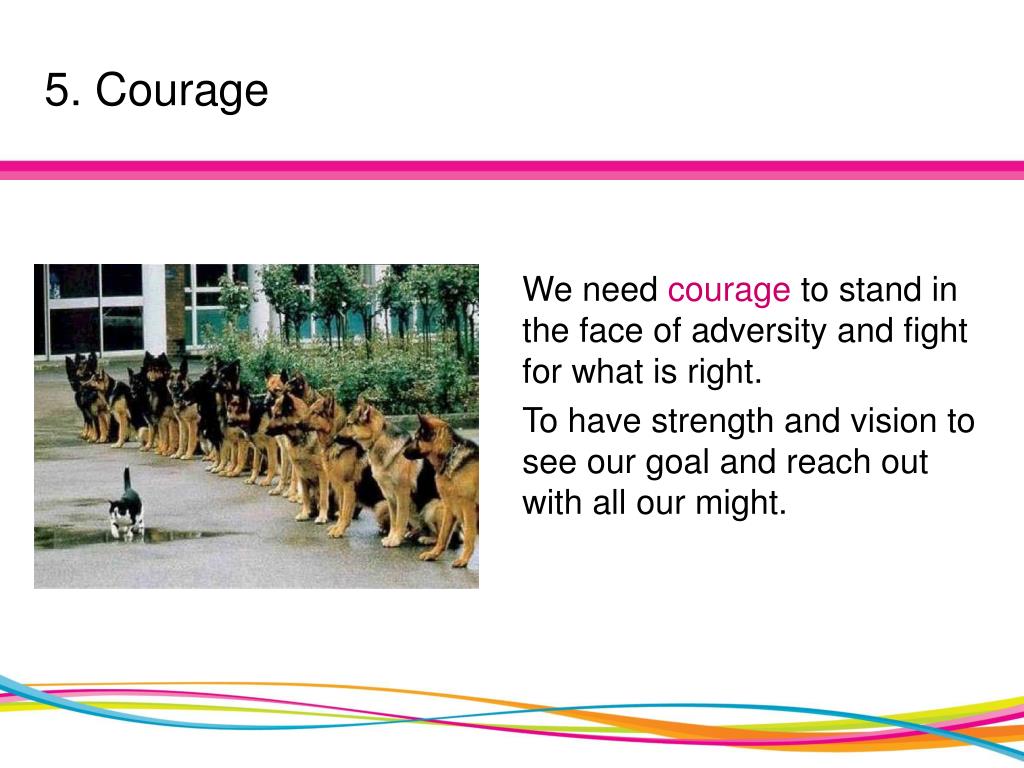 5. Courage

We need courage to stand in the face of adversity and fight for what is right.

To have strength and vision to see our goal and reach out with all our might.